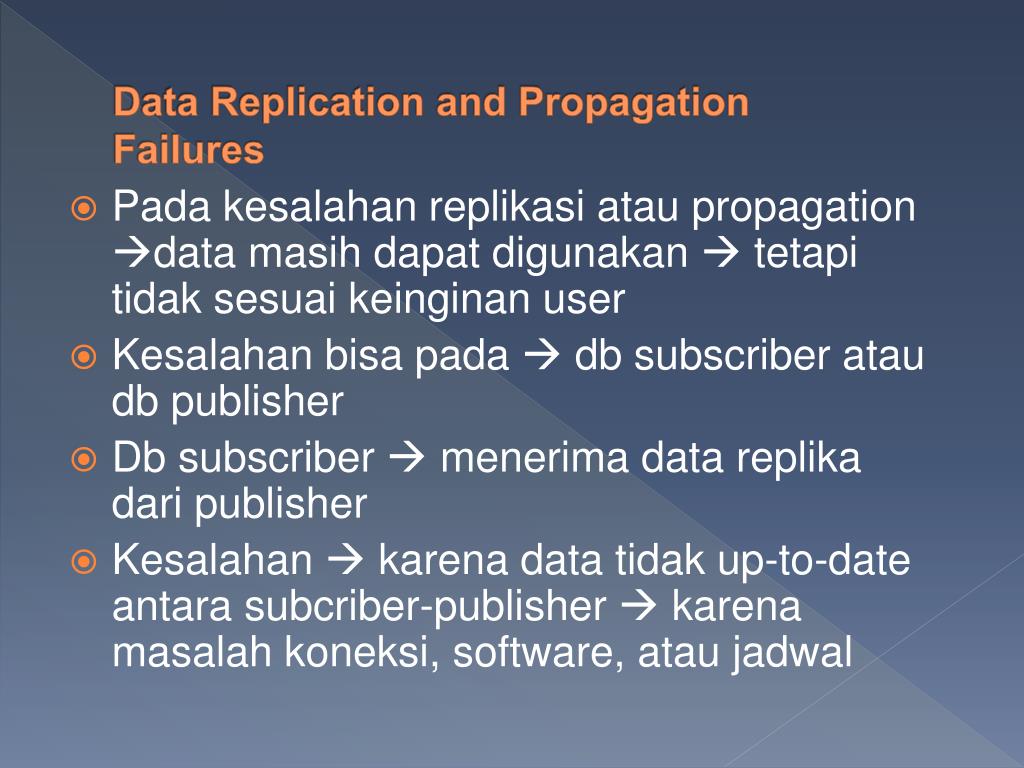 Data Replication and Propagation Failures

Pada kesalahan replikasi atau propagation →data masih dapat digunakan → tetapi tidak sesuai keinginan user

Kesalahan bisa pada → db subscriber atau db publisher

Db subscriber → menerima data replika dari publisher

Kesalahan → karena data tidak up-to-date antara subcriber-publisher → karena masalah koneksi, software, atau jadwal